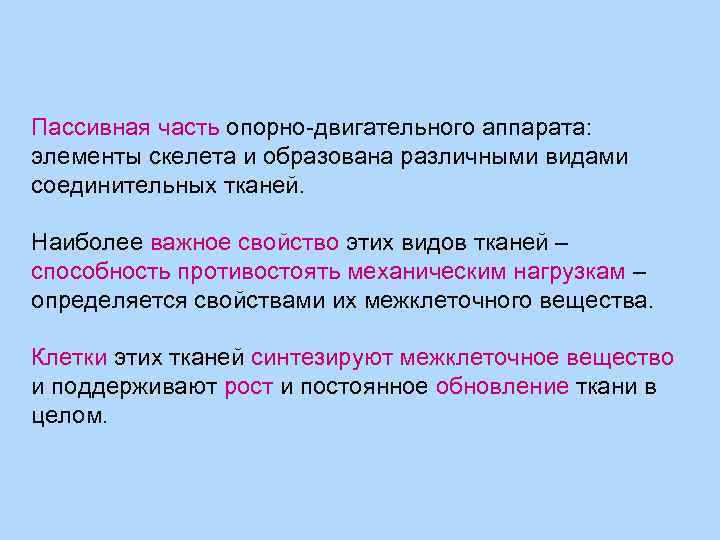 Пассивная часть опорно-двигательного аппарата: элементы скелета и образована различными видами соединительных тканей.

Наиболее важное свойство этих видов тканей – способность противостоять механическим нагрузкам – определяется свойствами их межклеточного вещества.

Клетки этих тканей синтезируют межклеточное вещество и поддерживают рост и постоянное обновление ткани в целом.